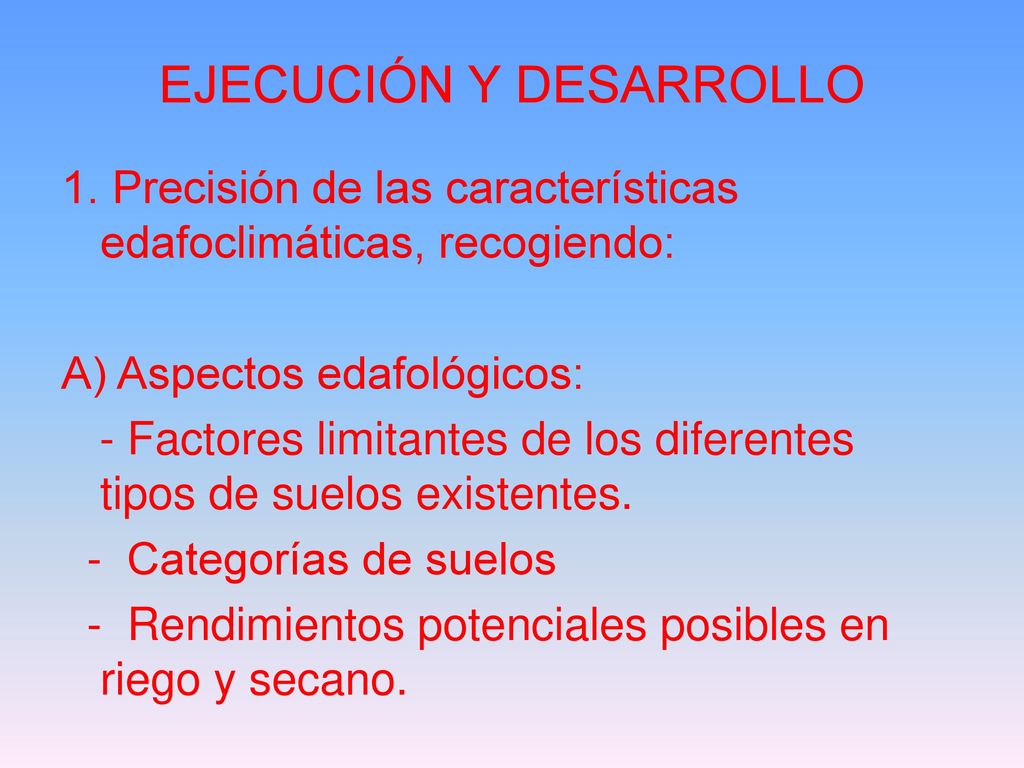 EJECUCIÓN Y DESARROLLO

1. Precisión de las características edafoclimáticas, recogiendo:

A) Aspectos edafológicos:

- Factores limitantes de los diferentes tipos de suelos existentes.

- Categorías de suelos

- Rendimientos potenciales posibles en riego y secano.